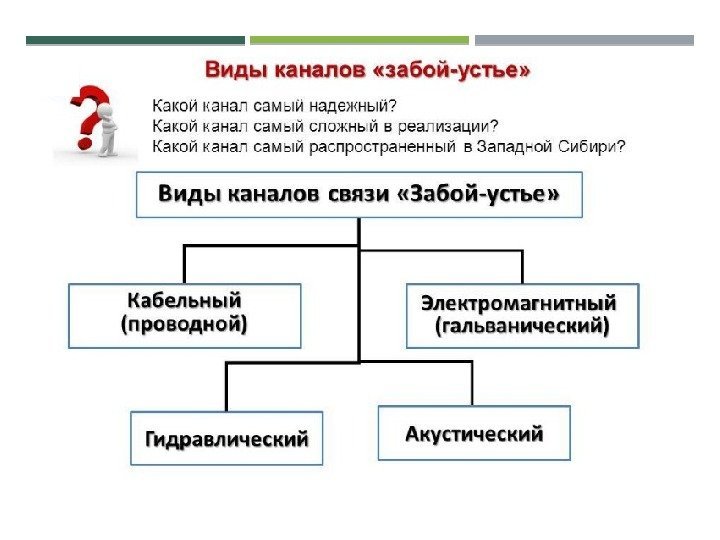 Виды каналов «забой-устье»

Какой канал самый надежный?
Какой канал самый сложный в реализации?
Какой канал самый распространенный в Западной Сибири?

Виды каналов связи «Забой-устье»

Кабельный (проводной)

Электромагнитный (гальванический)

Гидравлический

Акустический